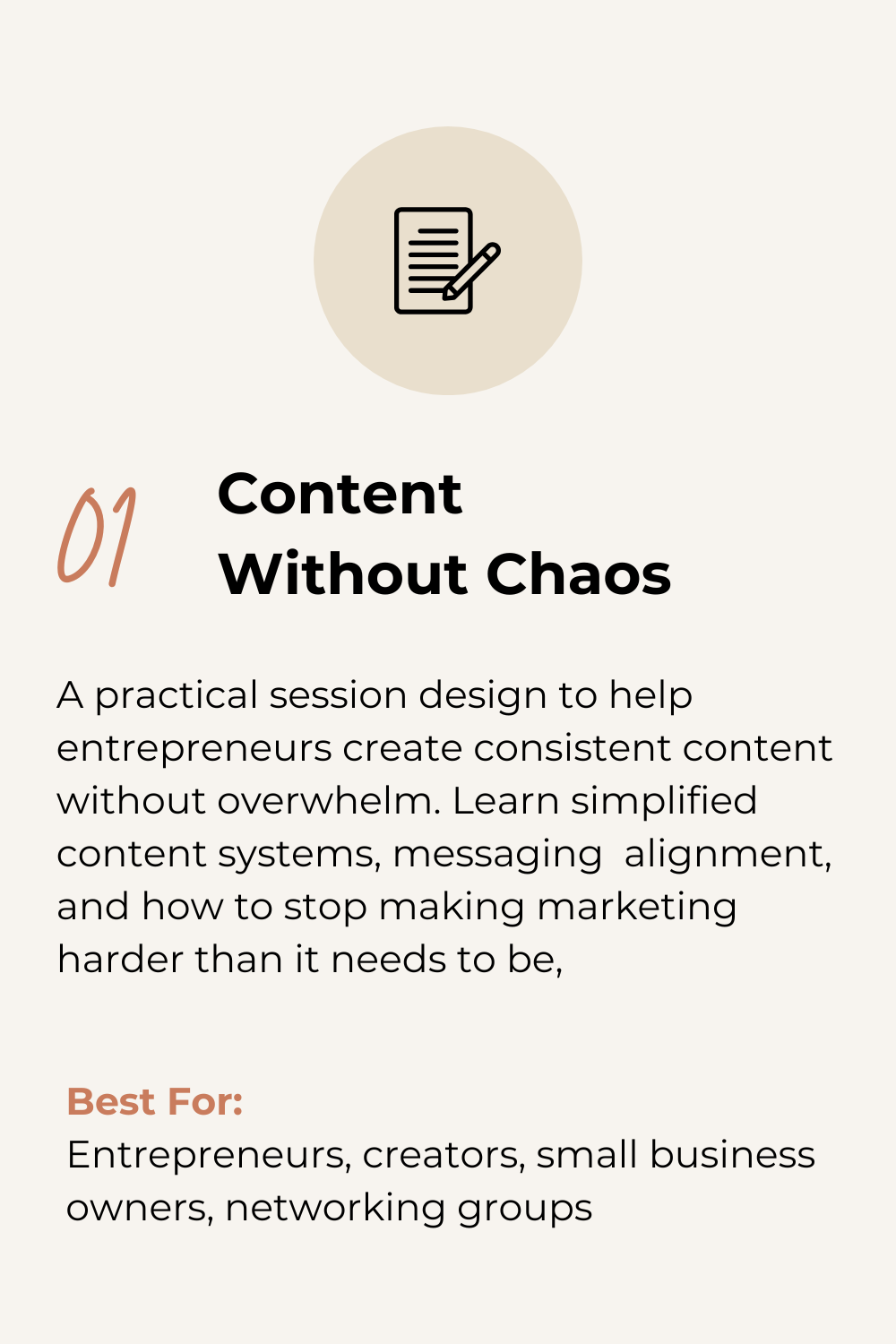 01

Content
Without Chaos

A practical session design to help entrepreneurs create consistent content without overwhelm. Learn simplified content systems, messaging  alignment, and how to stop making marketing harder than it needs to be,

Best For:
Entrepreneurs, creators, small business owners, networking groups